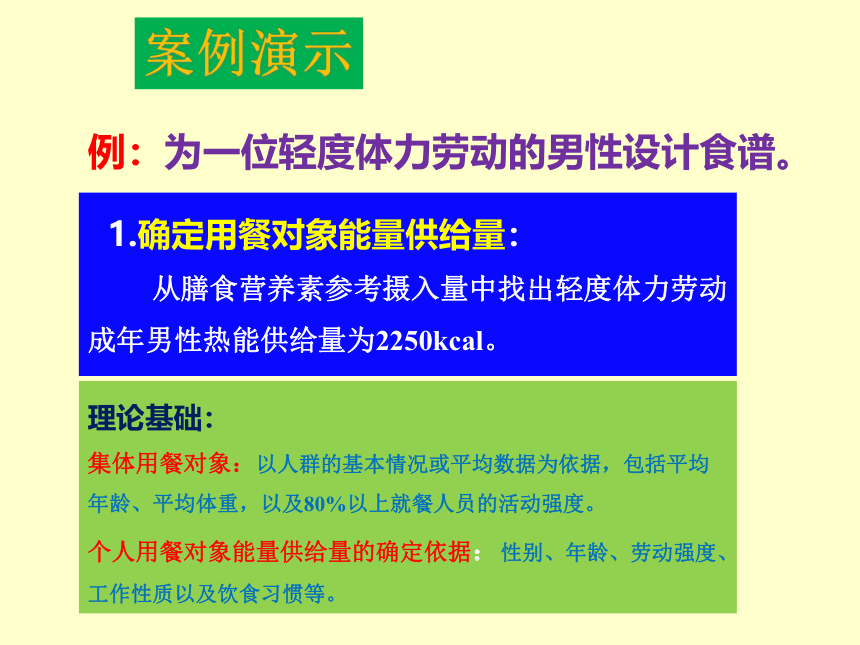 案例演示

例：为一位轻度体力劳动的男性设计食谱。

1.确定用餐对象能量供给量：

从膳食营养素参考摄入量中找出轻度体力劳动成年男性热能供给量为2250kcal。

理论基础：

集体用餐对象：以人群的基本情况或平均数据为依据，包括平均年龄、平均体重，以及80%以上就餐人员的活动强度。

个人用餐对象能量供给量的确定依据：性别、年龄、劳动强度、工作性质以及饮食习惯等。